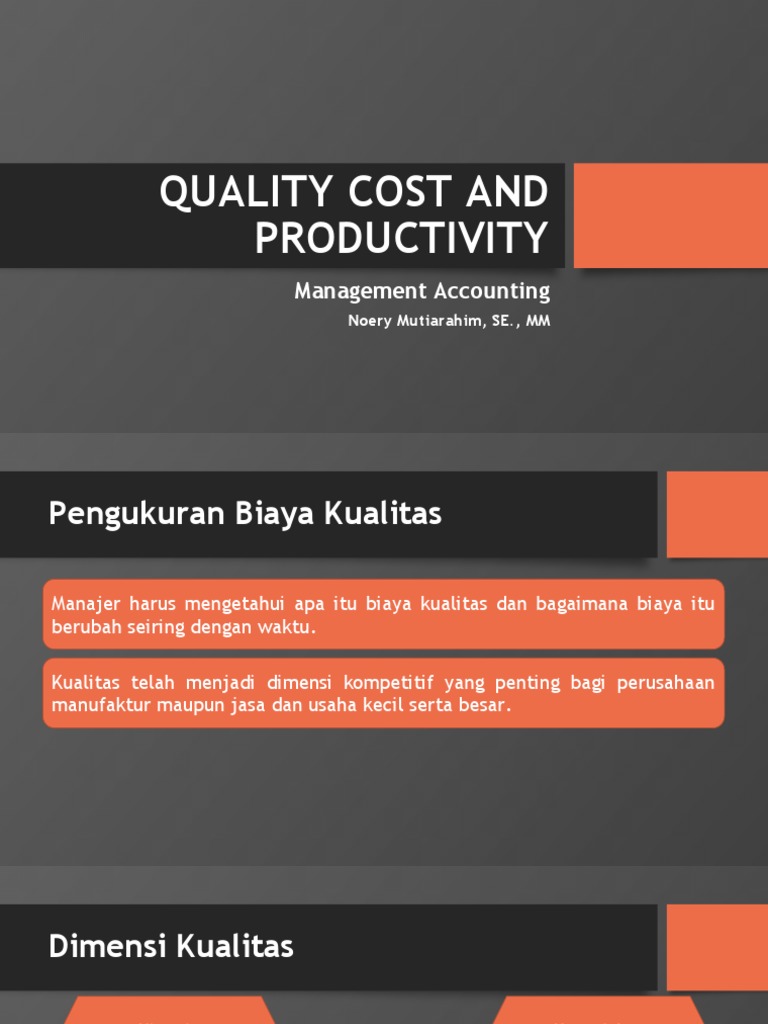 QUALITY COST AND PRODUCTIVITY

Management Accounting

Noery Mutiarahim, SE., MM

Pengukuran Biaya Kualitas

Manajer harus mengetahui apa itu biaya kualitas dan bagaimana biaya itu berubah seiring dengan waktu.

Kualitas telah menjadi dimensi kompetitif yang penting bagi perusahaan manufaktur maupun jasa dan usaha kecil serta besar.

Dimensi Kualitas